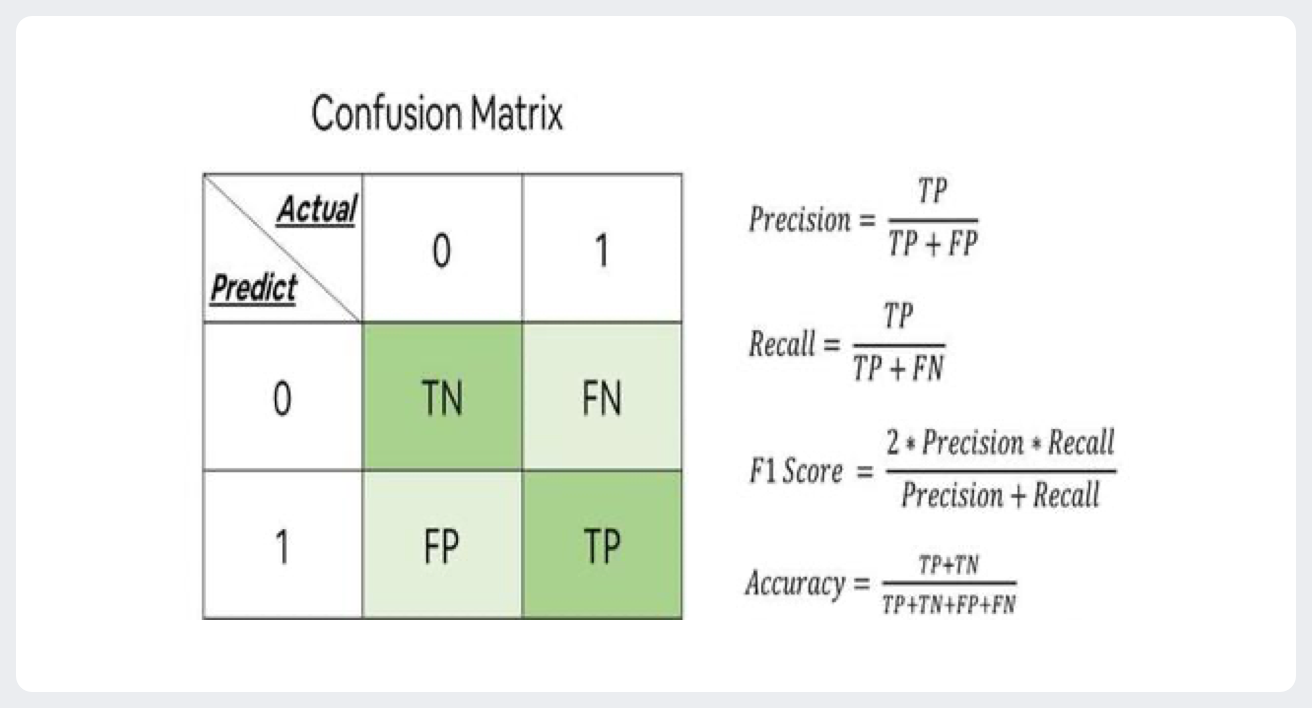 Confusion Matrix

| Actual / Predict | 0 | 1 |
|---|---|---|
| 0 | TN | FN |
| 1 | FP | TP |

$Precision = \frac{TP}{TP + FP}$

$Recall = \frac{TP}{TP + FN}$

$F1\ Score = \frac{2 * Precision * Recall}{Precision + Recall}$

$Accuracy = \frac{TP+TN}{TP+TN+FP+FN}$